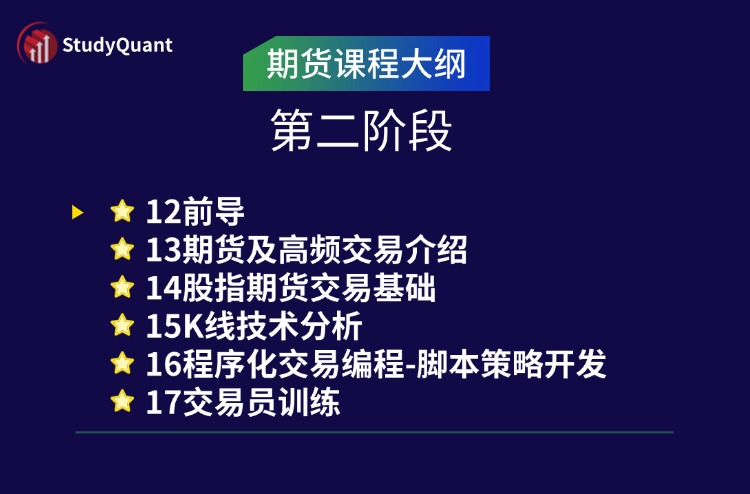 StudyQuant

期货课程大纲

第二阶段

12前导
13期货及高频交易介绍
14股指期货交易基础
15K线技术分析
16程序化交易编程-脚本策略开发
17交易员训练